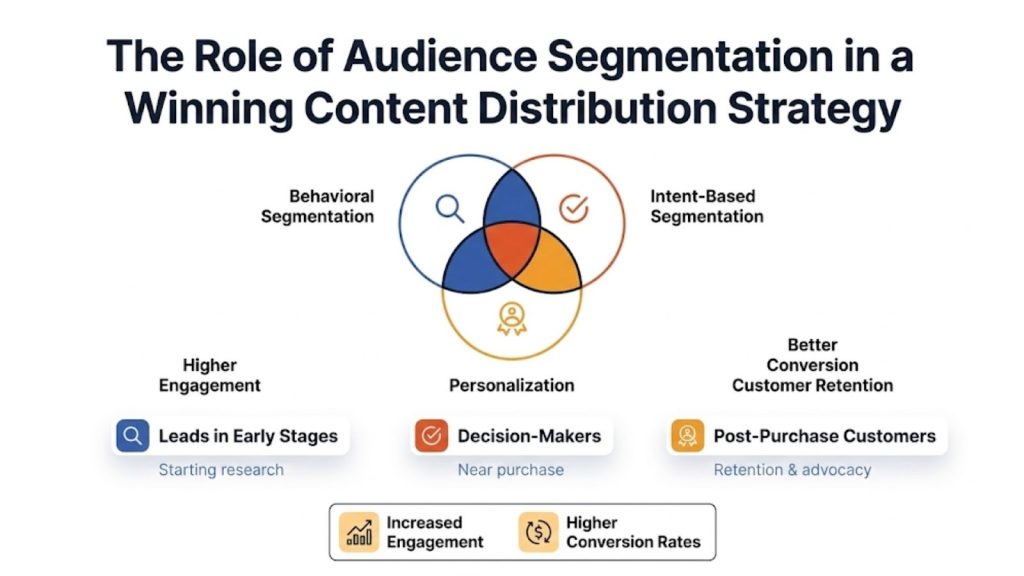 The Role of Audience Segmentation in a Winning Content Distribution Strategy

Behavioral Segmentation

Intent-Based Segmentation

Higher Engagement

Personalization

Better Conversion Customer Retention

Leads in Early Stages
Starting research

Decision-Makers
Near purchase

Post-Purchase Customers
Retention & advocacy

Increased Engagement

Higher Conversion Rates